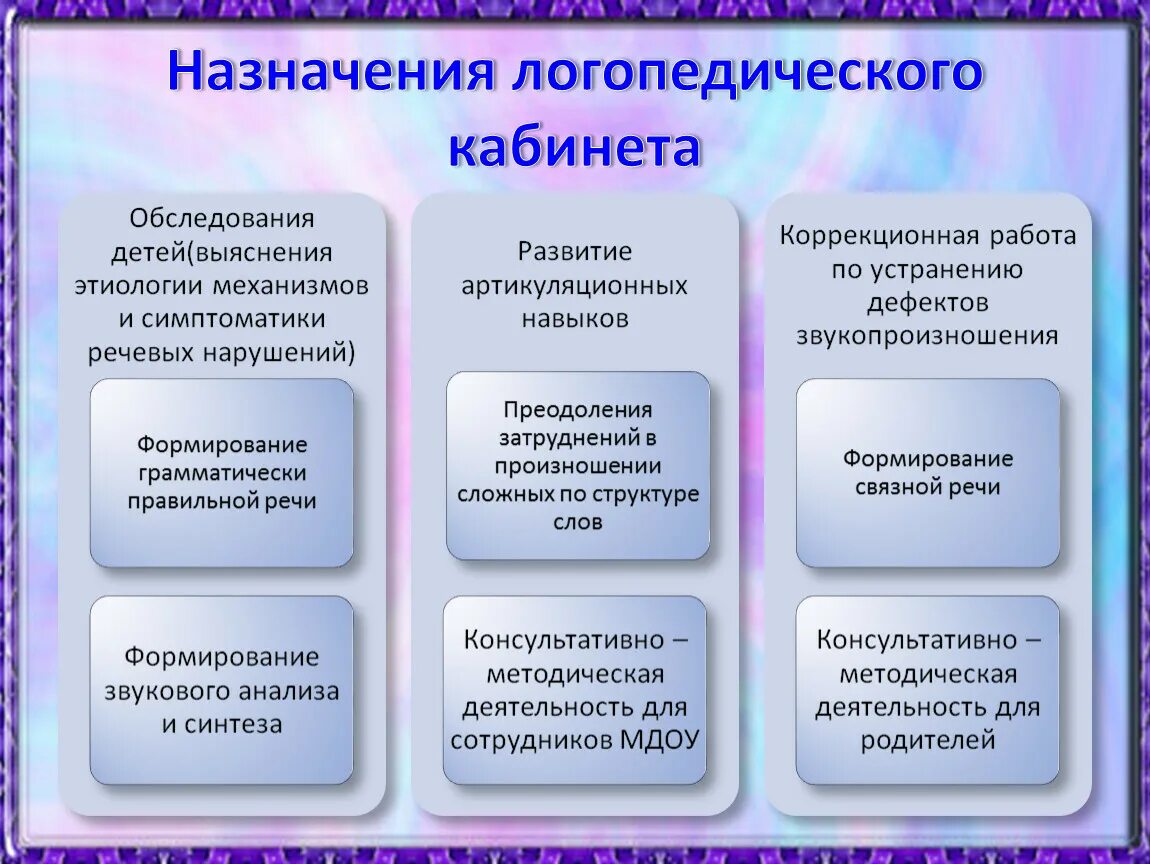 Назначения логопедического кабинета

Обследования детей(выяснения этиологии механизмов и симптоматики речевых нарушений)

Формирование грамматически правильной речи

Формирование звукового анализа и синтеза

Развитие артикуляционных навыков

Преодоления затруднений в произношении сложных по структуре слов

Консультативно – методическая деятельность для сотрудников МДОУ

Коррекционная работа по устранению дефектов звукопроизношения

Формирование связной речи

Консультативно – методическая деятельность для родителей